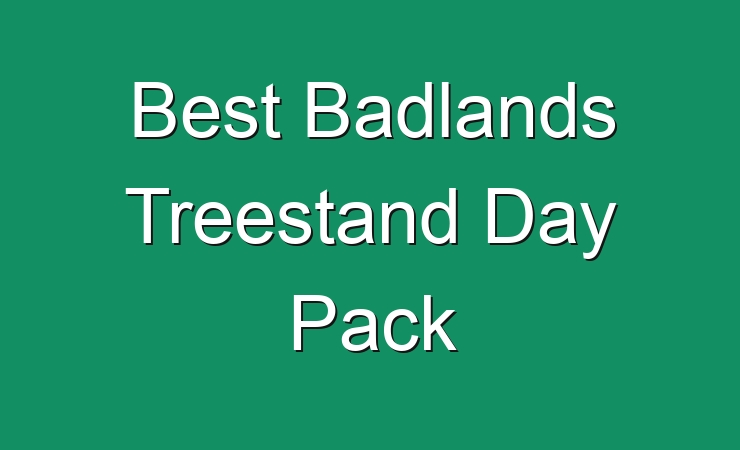 Best Badlands Treestand Day Pack